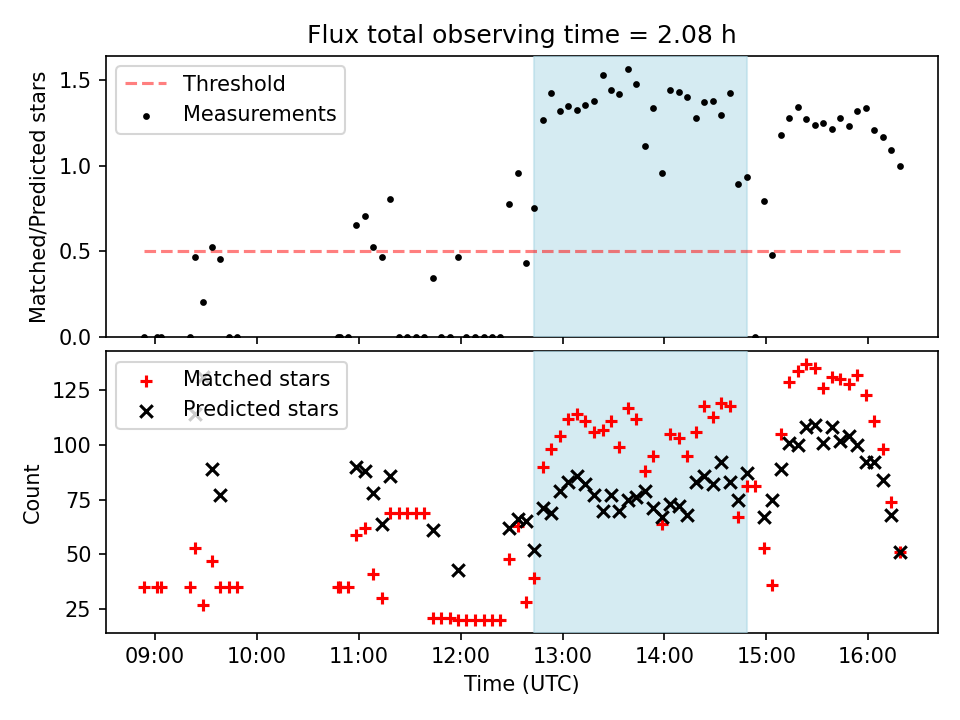 Flux total observing time = 2.08 h

Threshold
Measurements

Matched/Predicted stars

1.5
1.0
0.5
0.0

Matched stars
Predicted stars

Count

125
100
75
50
25

09:00 10:00 11:00 12:00 13:00 14:00 15:00 16:00

Time (UTC)